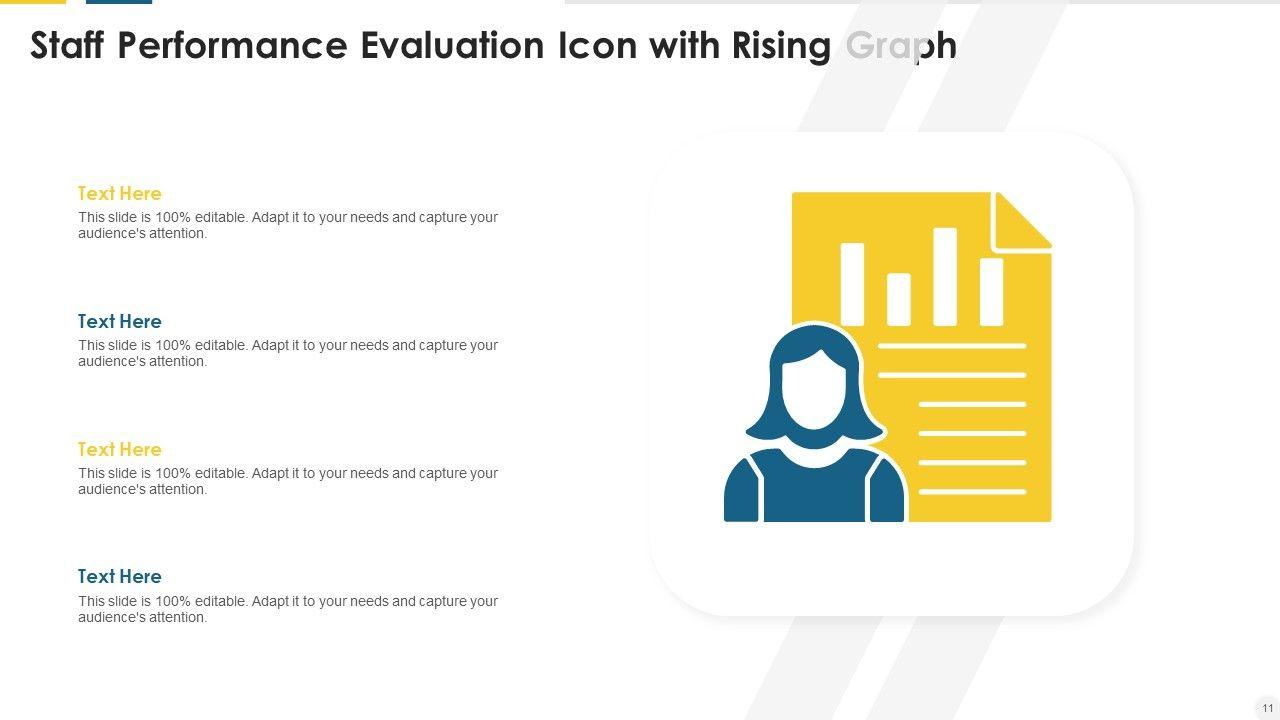 Staff Performance Evaluation Icon with Rising Graph

Text Here
This slide is 100% editable. Adapt it to your needs and capture your audience's attention.

Text Here
This slide is 100% editable. Adapt it to your needs and capture your audience's attention.

Text Here
This slide is 100% editable. Adapt it to your needs and capture your audience's attention.

Text Here
This slide is 100% editable. Adapt it to your needs and capture your audience's attention.

11